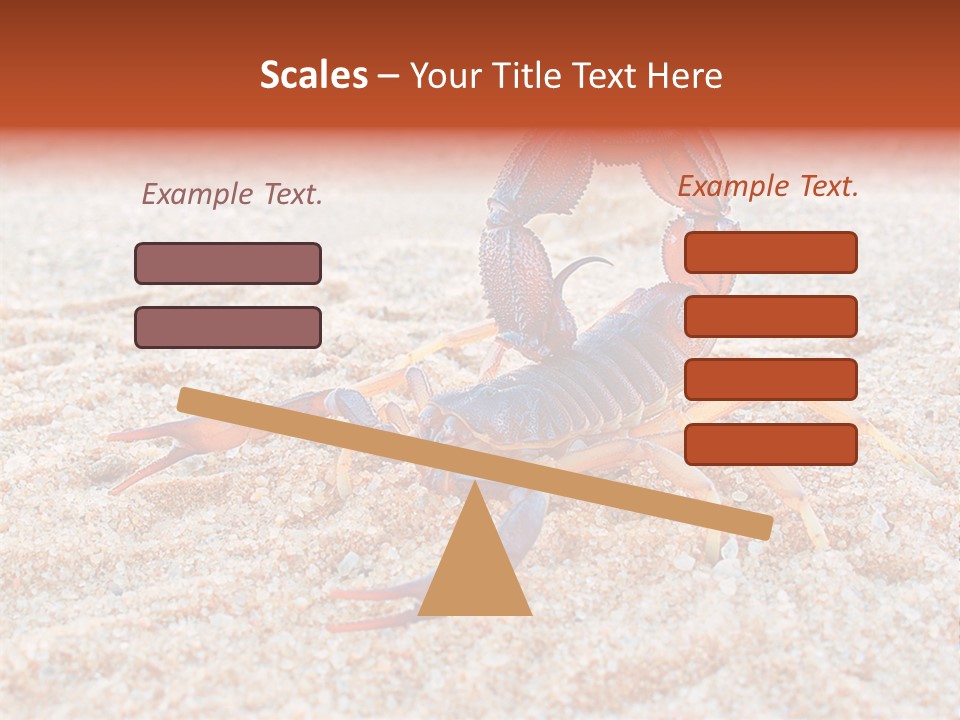 Scales – Your Title Text Here

Example Text.

Example Text.